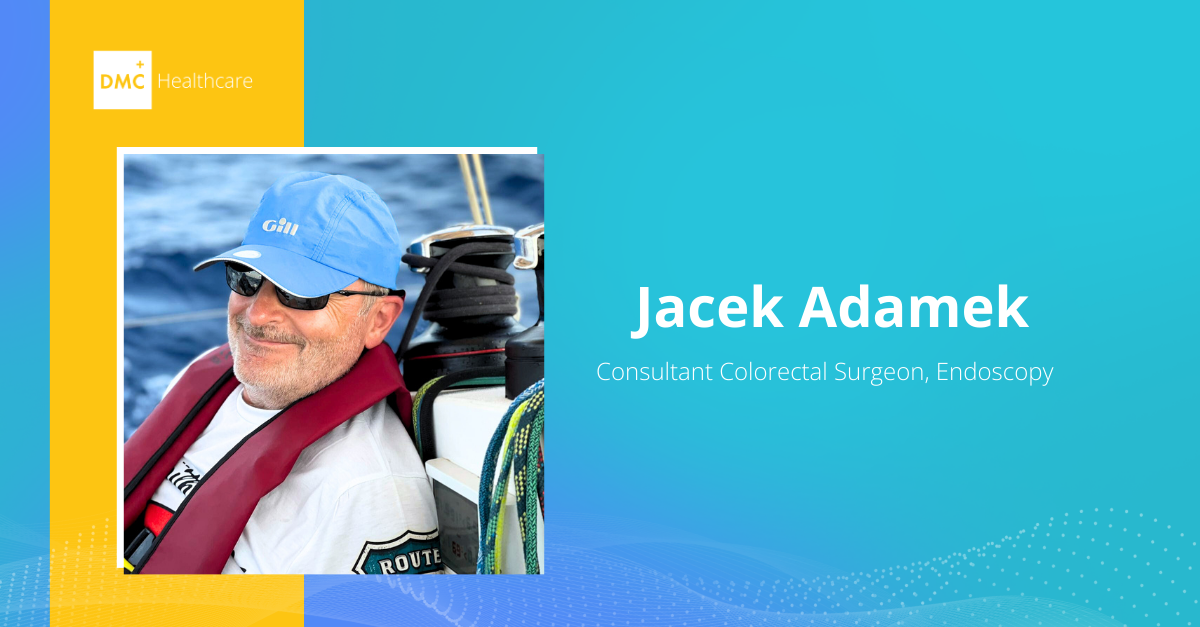 DMC Healthcare

Gill

ROUTE

Jacek Adamek

Consultant Colorectal Surgeon, Endoscopy